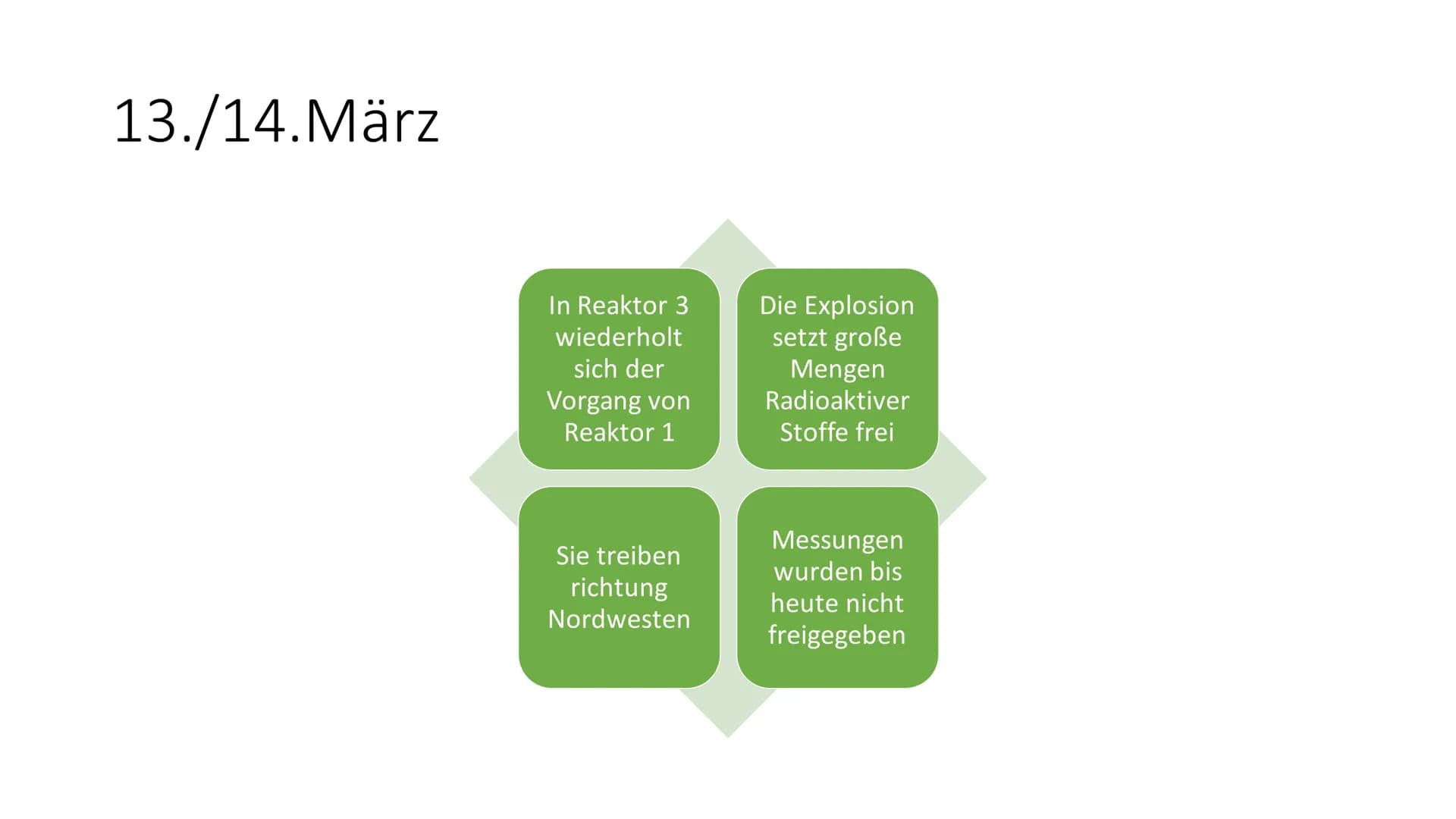 13./14.März

In Reaktor 3 wiederholt sich der Vorgang von Reaktor 1

Die Explosion setzt große Mengen Radioaktiver Stoffe frei

Sie treiben richtung Nordwesten

Messungen wurden bis heute nicht freigegeben